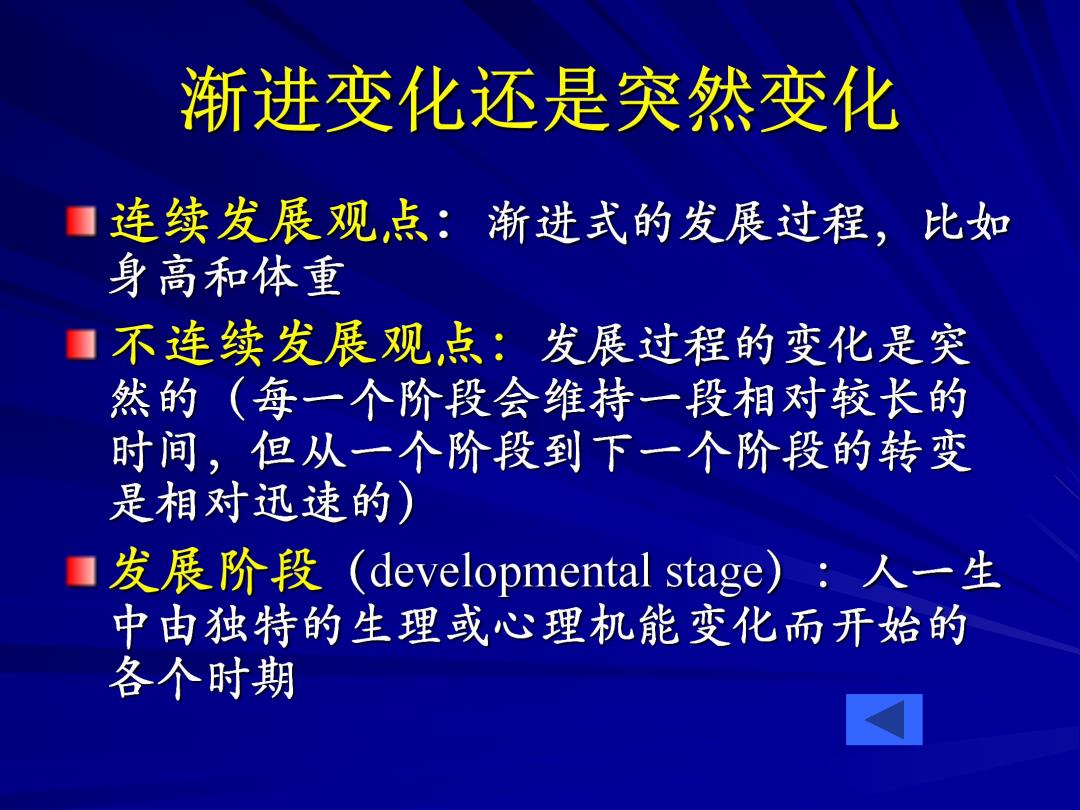 渐进变化还是突然变化

连续发展观点：渐进式的发展过程，比如身高和体重

不连续发展观点：发展过程的变化是突然的（每一个阶段会维持一段相对较长的时间，但从一个阶段到下一个阶段的转变是相对迅速的）

发展阶段（developmental stage）：人一生中由独特的生理或心理机能变化而开始的各个时期